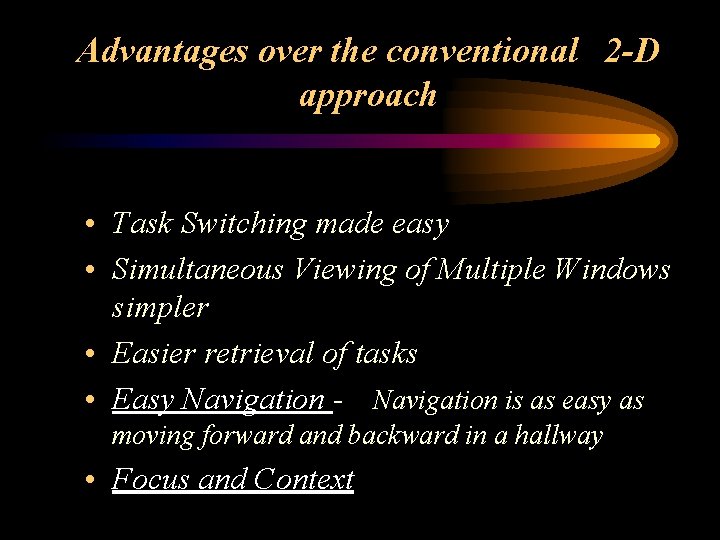 Advantages over the conventional 2-D approach

• Task Switching made easy
• Simultaneous Viewing of Multiple Windows simpler
• Easier retrieval of tasks
• Easy Navigation - Navigation is as easy as moving forward and backward in a hallway
• Focus and Context